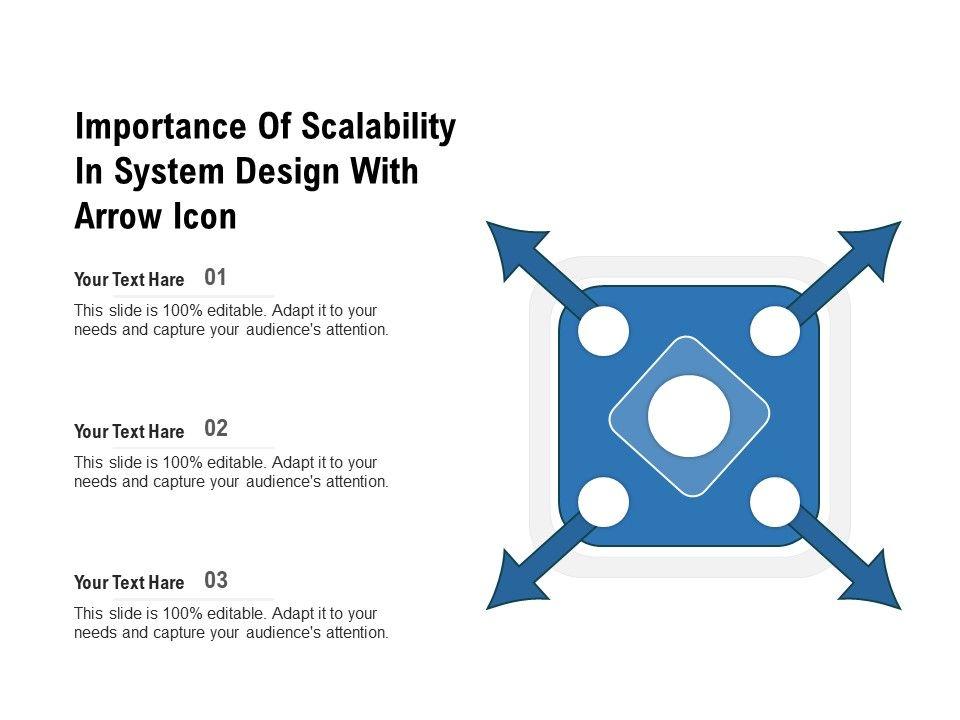 Importance Of Scalability In System Design With Arrow Icon

Your Text Hare 01

This slide is 100% editable. Adapt it to your needs and capture your audience's attention.

Your Text Hare 02

This slide is 100% editable. Adapt it to your needs and capture your audience's attention.

Your Text Hare 03

This slide is 100% editable. Adapt it to your needs and capture your audience's attention.